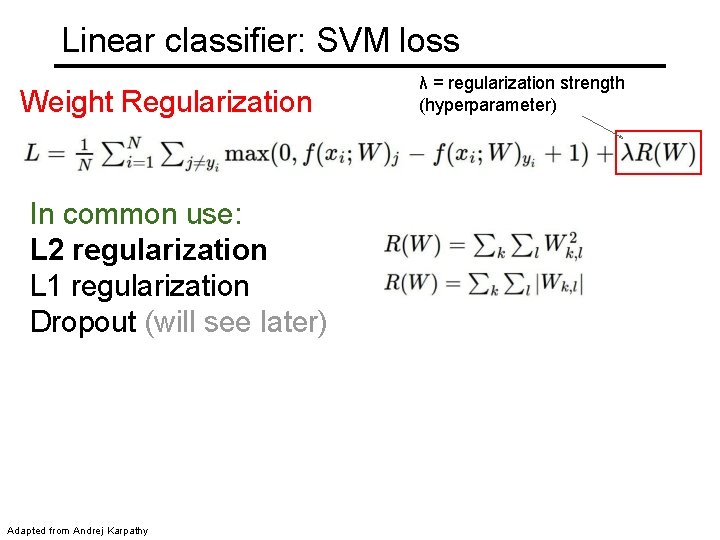 Linear classifier: SVM loss

Weight Regularization

λ = regularization strength (hyperparameter)

$L = \frac{1}{N} \sum_{i=1}^{N} \sum_{j \neq y_i} \max(0, f(x_i; W)_j - f(x_i; W)_{y_i} + 1) + \lambda R(W)$

In common use:
L2 regularization
L1 regularization
Dropout (will see later)

$R(W) = \sum_k \sum_l W_{k,l}^2$
$R(W) = \sum_k \sum_l |W_{k,l}|$

Adapted from Andrej Karpathy